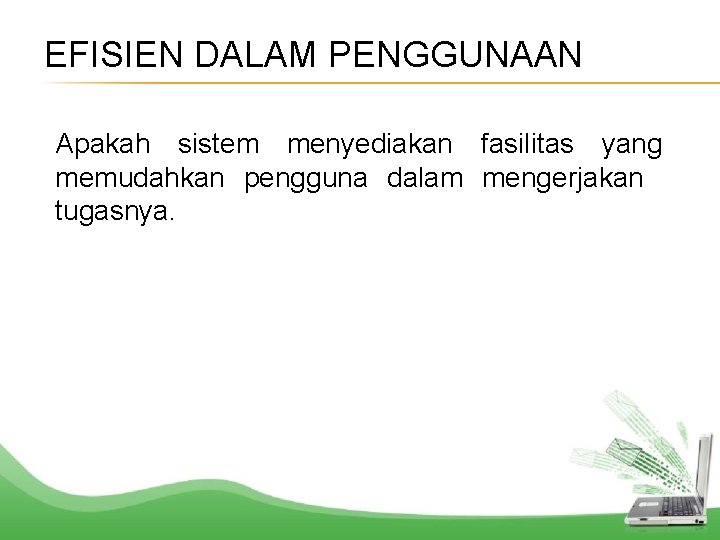 EFISIEN DALAM PENGGUNAAN

Apakah sistem menyediakan fasilitas yang memudahkan pengguna dalam mengerjakan tugasnya.